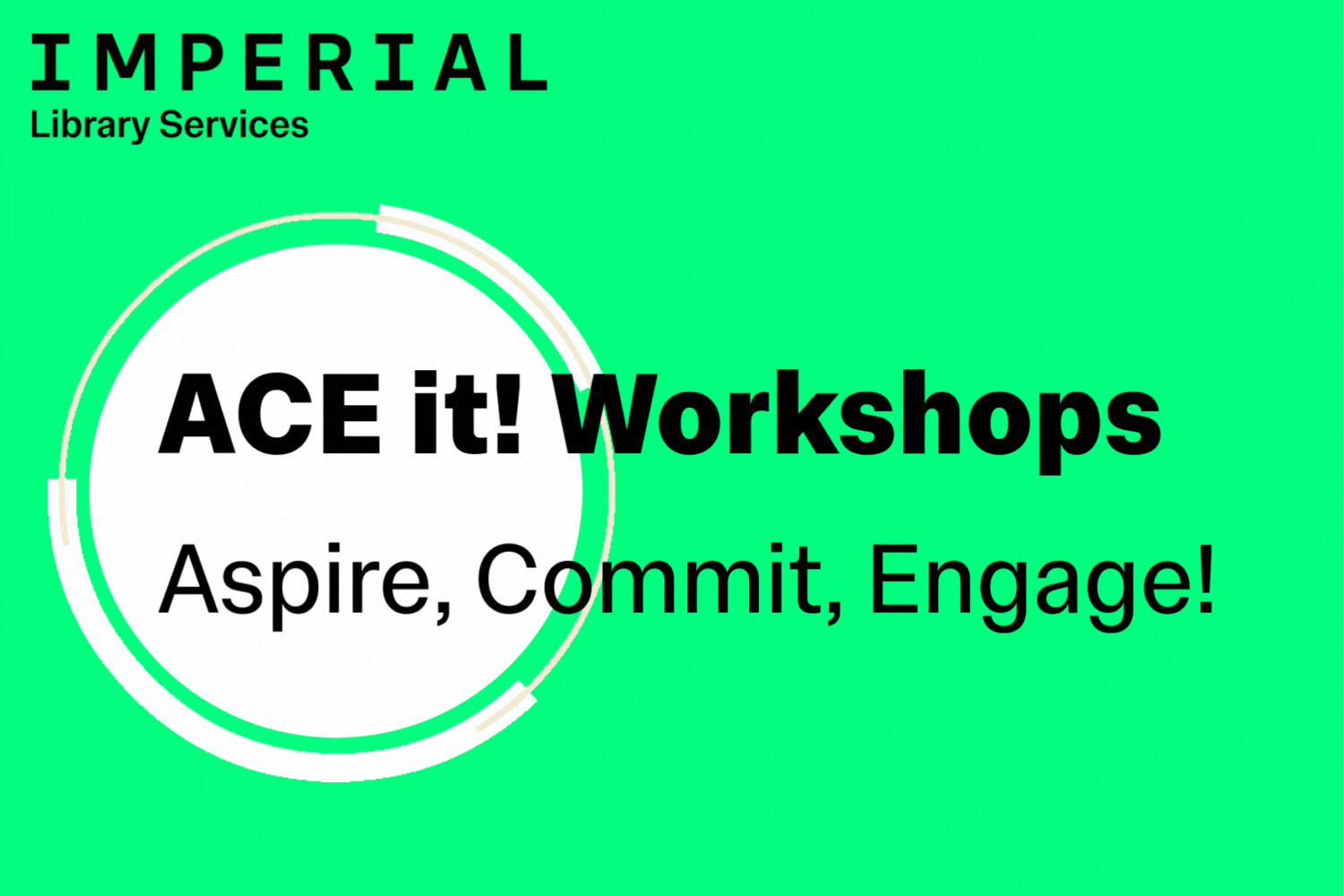 IMPERIAL
Library Services

ACE it! Workshops

Aspire, Commit, Engage!